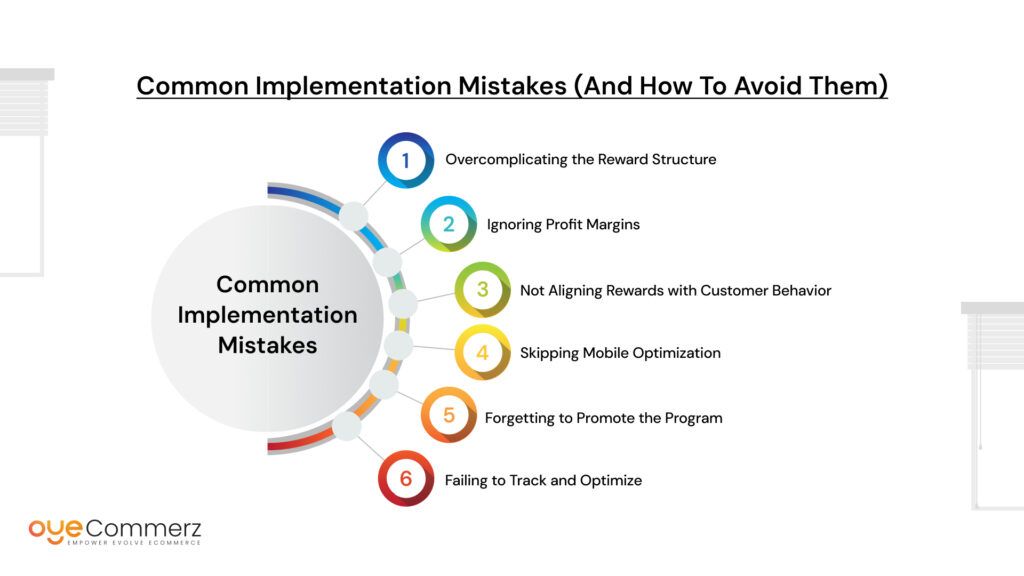 Common Implementation Mistakes (And How To Avoid Them)

Common Implementation Mistakes

1 Overcomplicating the Reward Structure

2 Ignoring Profit Margins

3 Not Aligning Rewards with Customer Behavior

4 Skipping Mobile Optimization

5 Forgetting to Promote the Program

6 Failing to Track and Optimize

oyeCommerz
EMPOWER EVOLVE ECOMMERCE